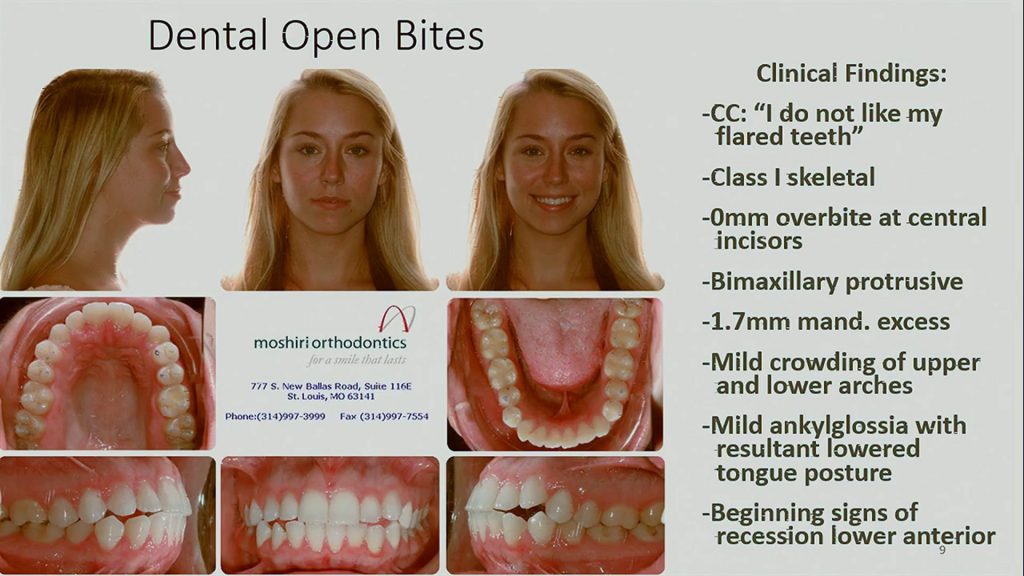 Dental Open Bites

moshiri orthodontics
for a smile that lasts
777 S. New Ballas Road, Suite 116E
St. Louis, MO 63141
Phone:(314)997-3999 Fax (314)997-7554

Clinical Findings:

-CC: "I do not like my flared teeth"

-Class I skeletal

-0mm overbite at central incisors

-Bimaxillary protrusive

-1.7mm mand. excess

-Mild crowding of upper and lower arches

-Mild ankylglossia with resultant lowered tongue posture

-Beginning signs of recession lower anterior

9